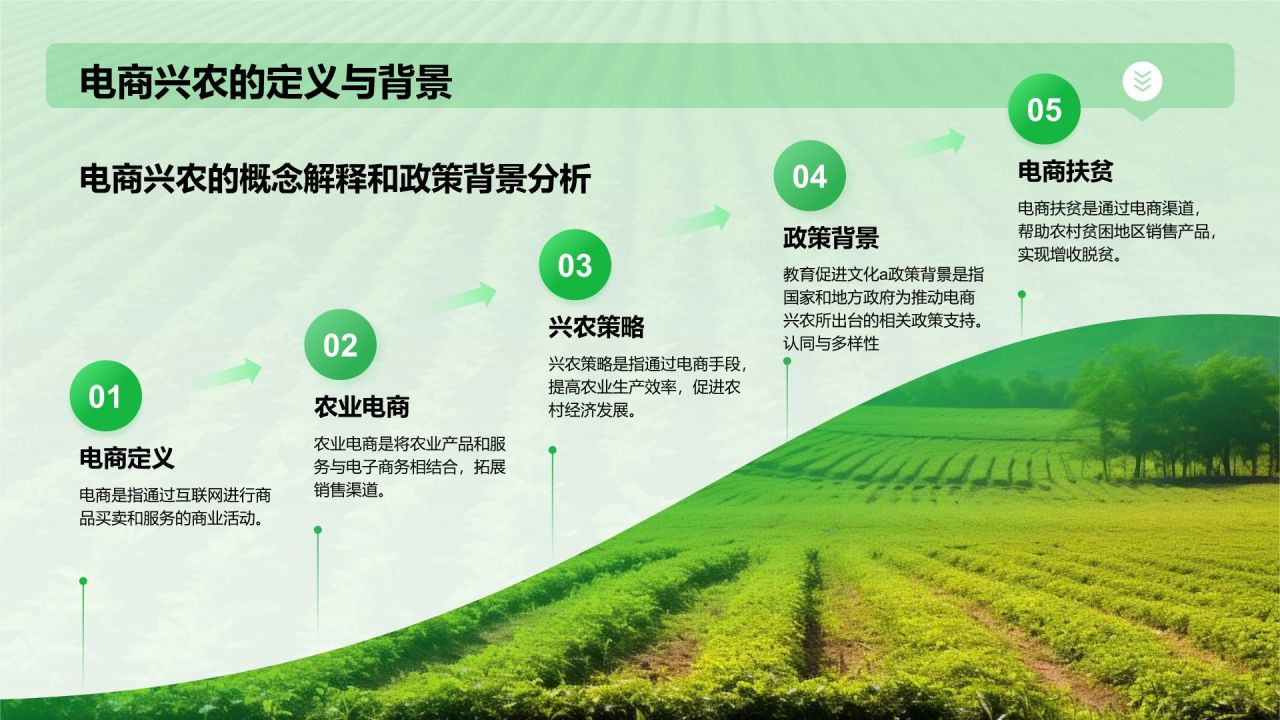 电商兴农的定义与背景

电商兴农的概念解释和政策背景分析

01
电商定义
电商是指通过互联网进行商品买卖和服务的商业活动。

02
农业电商
农业电商是将农业产品和服务与电子商务相结合，拓展销售渠道。

03
兴农策略
兴农策略是指通过电商手段，提高农业生产效率，促进农村经济发展。

04
政策背景
教育促进文化a政策背景是指国家和地方政府为推动电商兴农所出台的相关政策支持。认同与多样性

05
电商扶贫
电商扶贫是通过电商渠道，帮助农村贫困地区销售产品，实现增收脱贫。